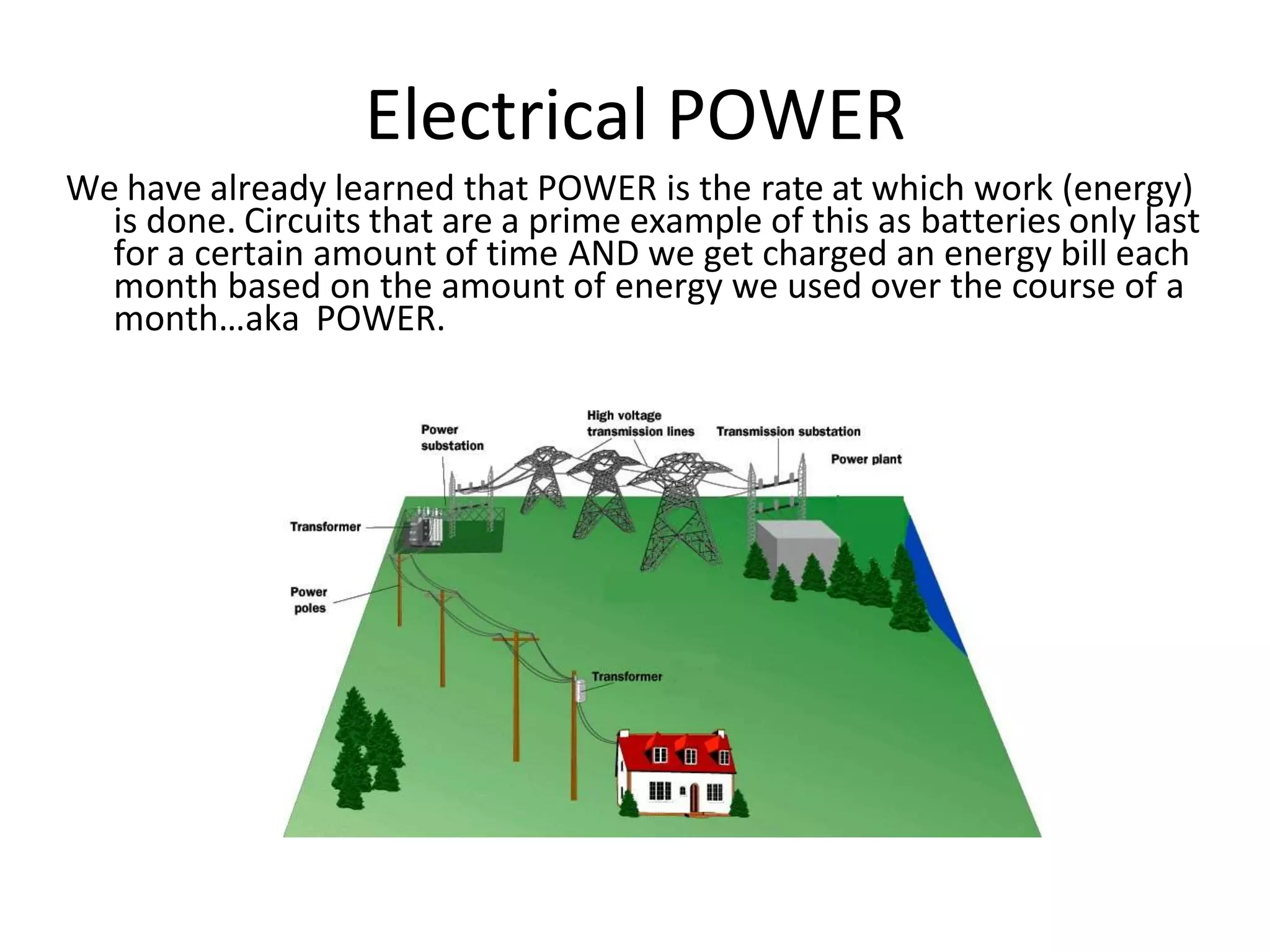 Electrical POWER

We have already learned that POWER is the rate at which work (energy) is done. Circuits that are a prime example of this as batteries only last for a certain amount of time AND we get charged an energy bill each month based on the amount of energy we used over the course of a month…aka  POWER.

Power substation
High voltage transmission lines
Transmission substation
Power plant
Transformer
Power poles
Transformer